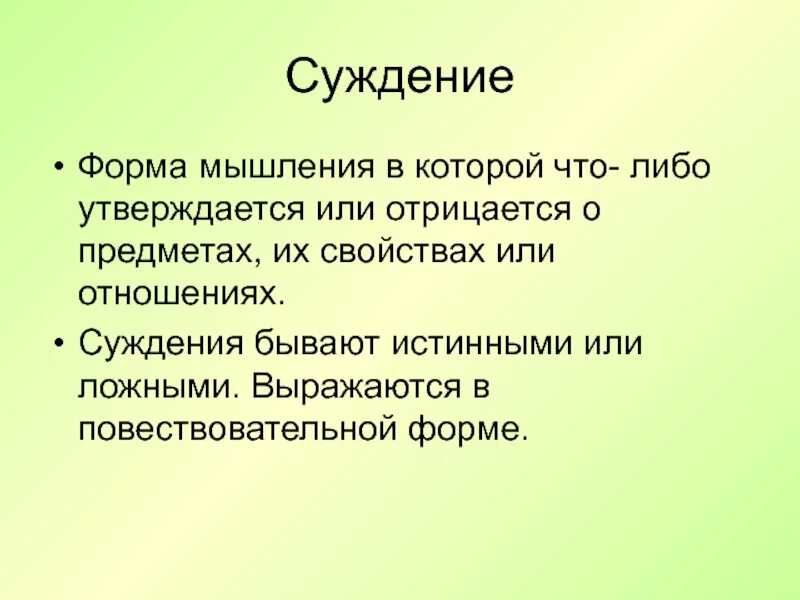 Суждение

• Форма мышления в которой что- либо утверждается или отрицается о предметах, их свойствах или отношениях.

• Суждения бывают истинными или ложными. Выражаются в повествовательной форме.